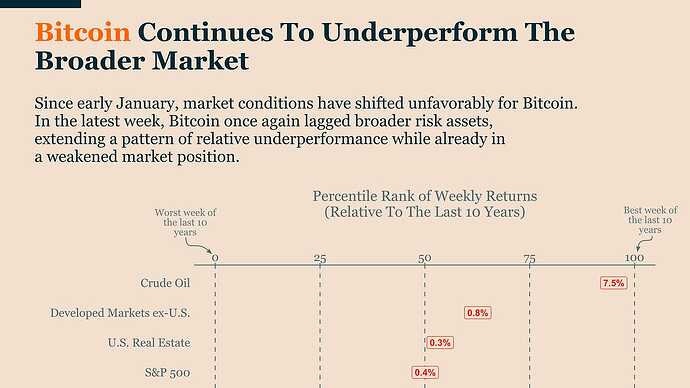 Bitcoin Continues To Underperform The Broader Market

Since early January, market conditions have shifted unfavorably for Bitcoin. In the latest week, Bitcoin once again lagged broader risk assets, extending a pattern of relative underperformance while already in a weakened market position.

Percentile Rank of Weekly Returns
(Relative To The Last 10 Years)

Worst week of the last 10 years

Best week of the last 10 years

0
25
50
75
100

Crude Oil 7.5%

Developed Markets ex-U.S. 0.8%

U.S. Real Estate 0.3%

S&P 500 0.4%